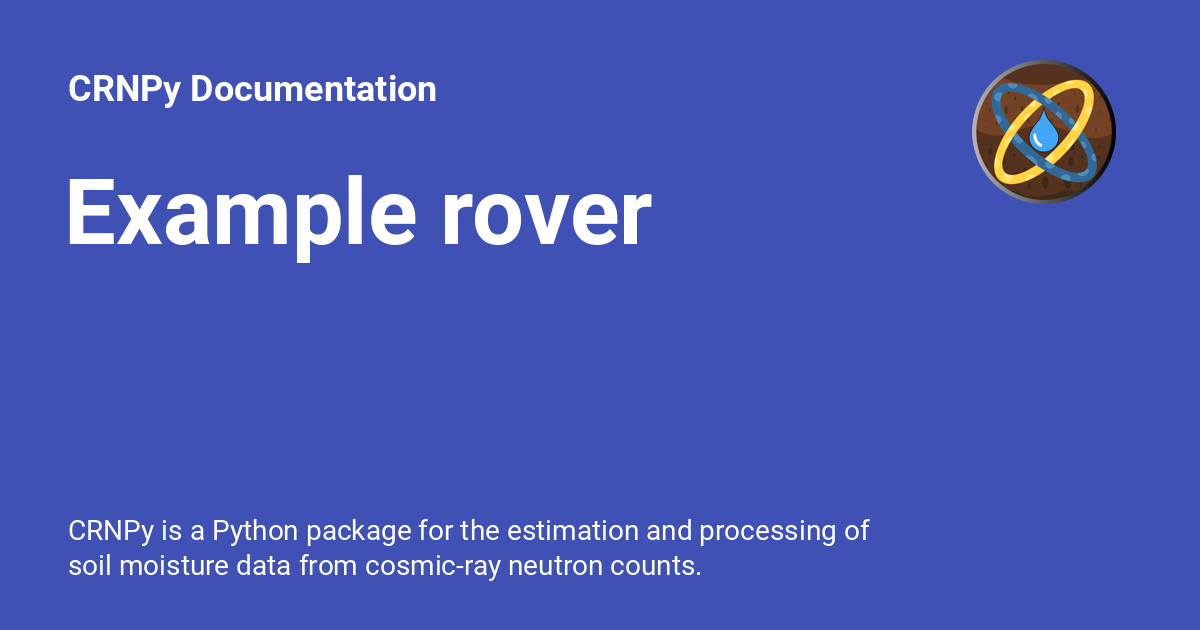 CRNPy Documentation

Example rover

CRNPy is a Python package for the estimation and processing of soil moisture data from cosmic-ray neutron counts.